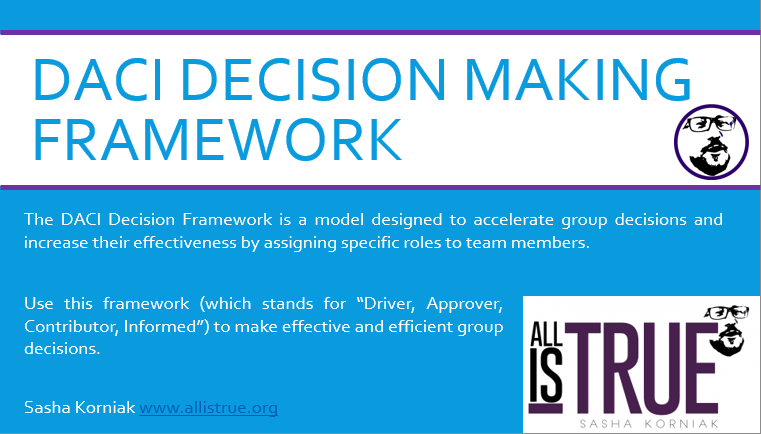 DACI DECISION MAKING FRAMEWORK

The DACI Decision Framework is a model designed to accelerate group decisions and increase their effectiveness by assigning specific roles to team members.

Use this framework (which stands for “Driver, Approver, Contributor, Informed”) to make effective and efficient group decisions.

Sasha Korniak www.allistrue.org

ALL IS TRUE
SASHA KORNIAK